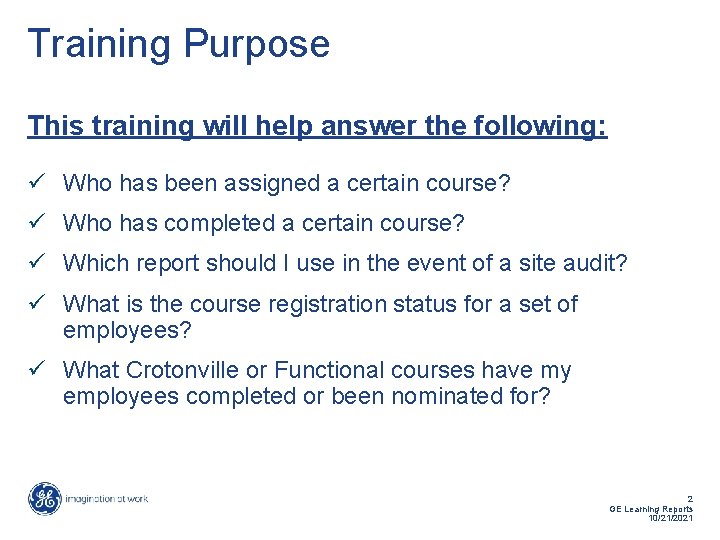 Training Purpose

This training will help answer the following:

✓ Who has been assigned a certain course?

✓ Who has completed a certain course?

✓ Which report should I use in the event of a site audit?

✓ What is the course registration status for a set of employees?

✓ What Crotonville or Functional courses have my employees completed or been nominated for?

GE imagination at work

2
GE Learning Reports
10/21/2021